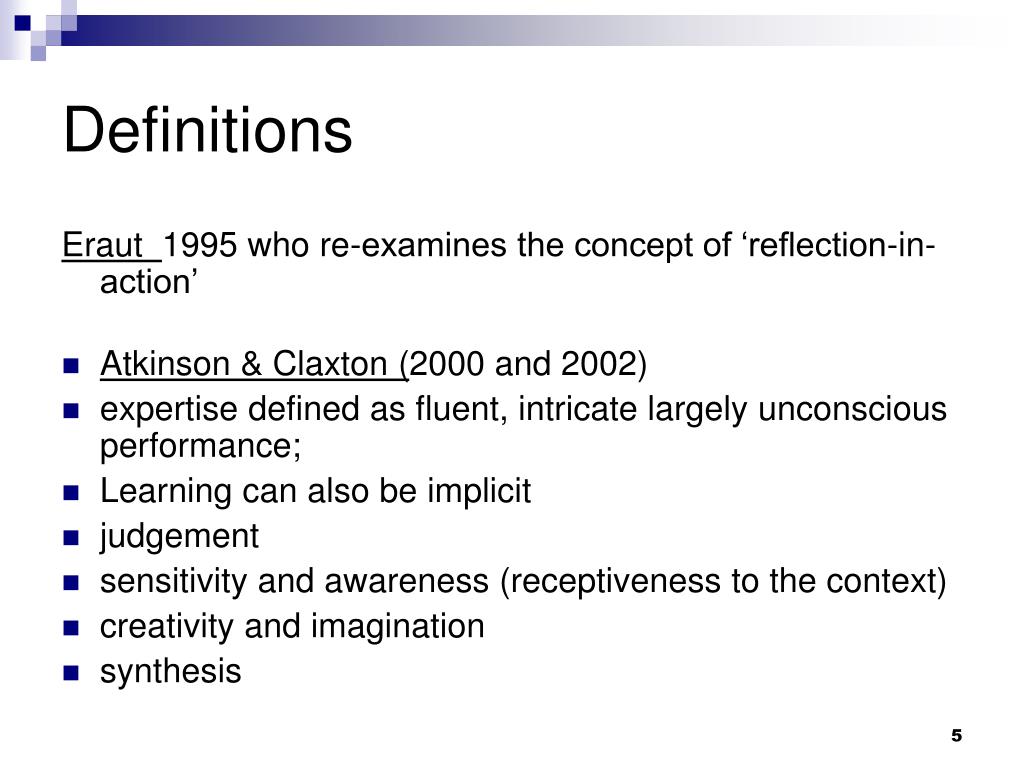 Definitions

Eraut 1995 who re-examines the concept of ‘reflection-in-action’

- Atkinson & Claxton (2000 and 2002)
- expertise defined as fluent, intricate largely unconscious performance;
- Learning can also be implicit
- judgement
- sensitivity and awareness (receptiveness to the context)
- creativity and imagination
- synthesis

5